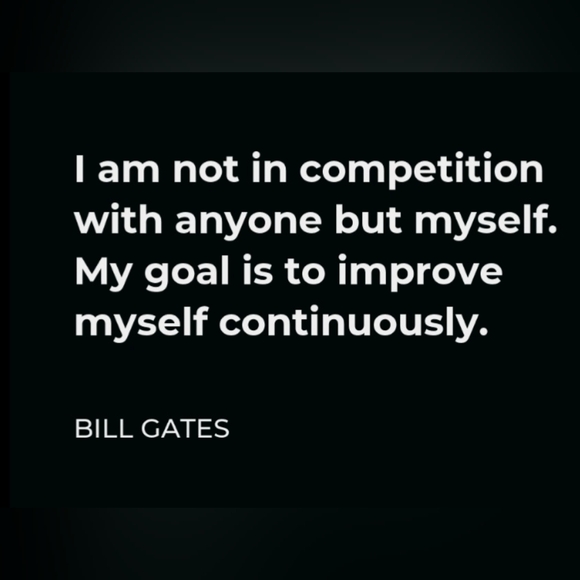 I am not in competition with anyone but myself. My goal is to improve myself continuously.

BILL GATES